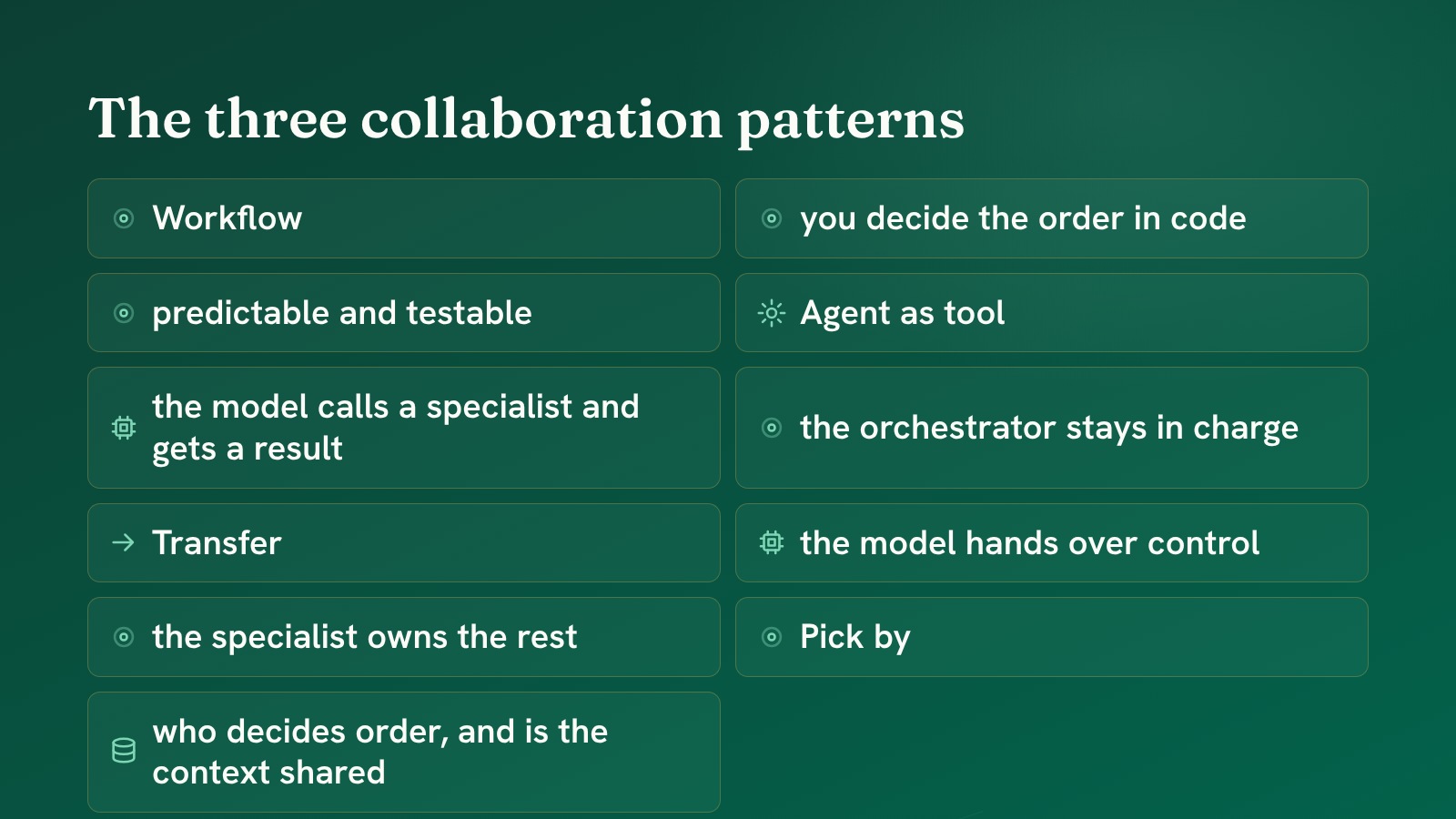 The three collaboration patterns

Workflow

you decide the order in code

predictable and testable

Agent as tool

the model calls a specialist and gets a result

the orchestrator stays in charge

Transfer

the model hands over control

the specialist owns the rest

Pick by

who decides order, and is the context shared